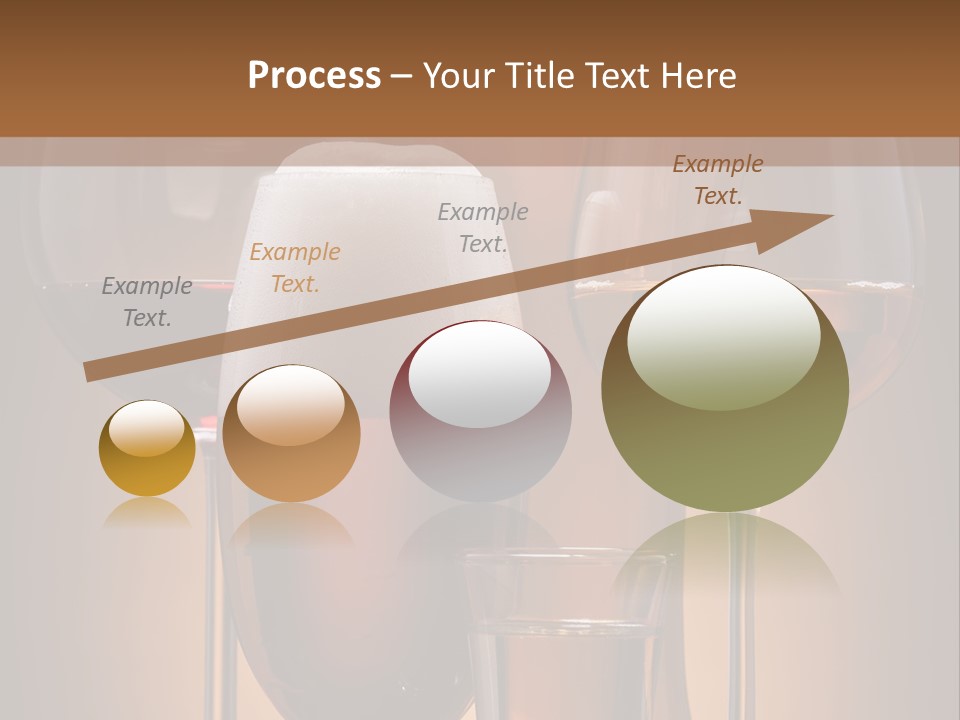 Process – Your Title Text Here

Example Text.

Example Text.

Example Text.

Example Text.